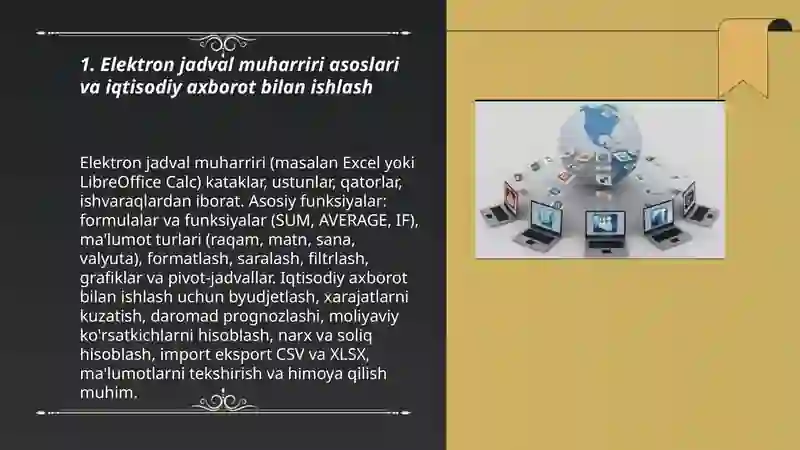 1. Elektron jadval muharriri asoslari va iqtisodiy axborot bilan ishlash

Elektron jadval muharriri (masalan Excel yoki LibreOffice Calc) kataklar, ustunlar, qatorlar, ishvaraqlardan iborat. Asosiy funksiyalar: formulalar va funksiyalar (SUM, AVERAGE, IF), ma'lumot turlari (raqam, matn, sana, valyuta), formatlash, saralash, filtrlash, grafiklar va pivot-jadvallar. Iqtisodiy axborot bilan ishlash uchun byudjetlash, xarajatlarni kuzatish, daromad prognozlashi, moliyaviy ko'rsatkichlarni hisoblash, narx va soliq hisoblash, import eksport CSV va XLSX, ma'lumotlarni tekshirish va himoya qilish muhim.